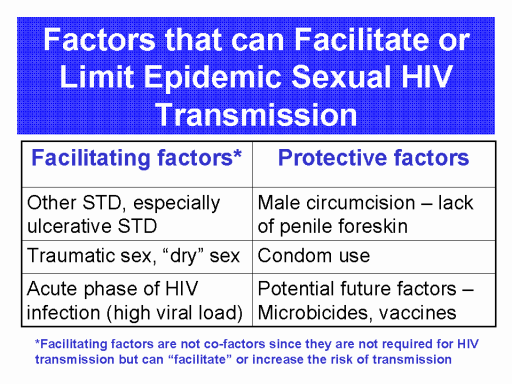 Factors that can Facilitate or Limit Epidemic Sexual HIV Transmission

| Facilitating factors* | Protective factors |
|---|---|
| Other STD, especially ulcerative STD | Male circumcision – lack of penile foreskin |
| Traumatic sex, “dry” sex | Condom use |
| Acute phase of HIV infection (high viral load) | Potential future factors – Microbicides, vaccines |

*Facilitating factors are not co-factors since they are not required for HIV transmission but can “facilitate” or increase the risk of transmission